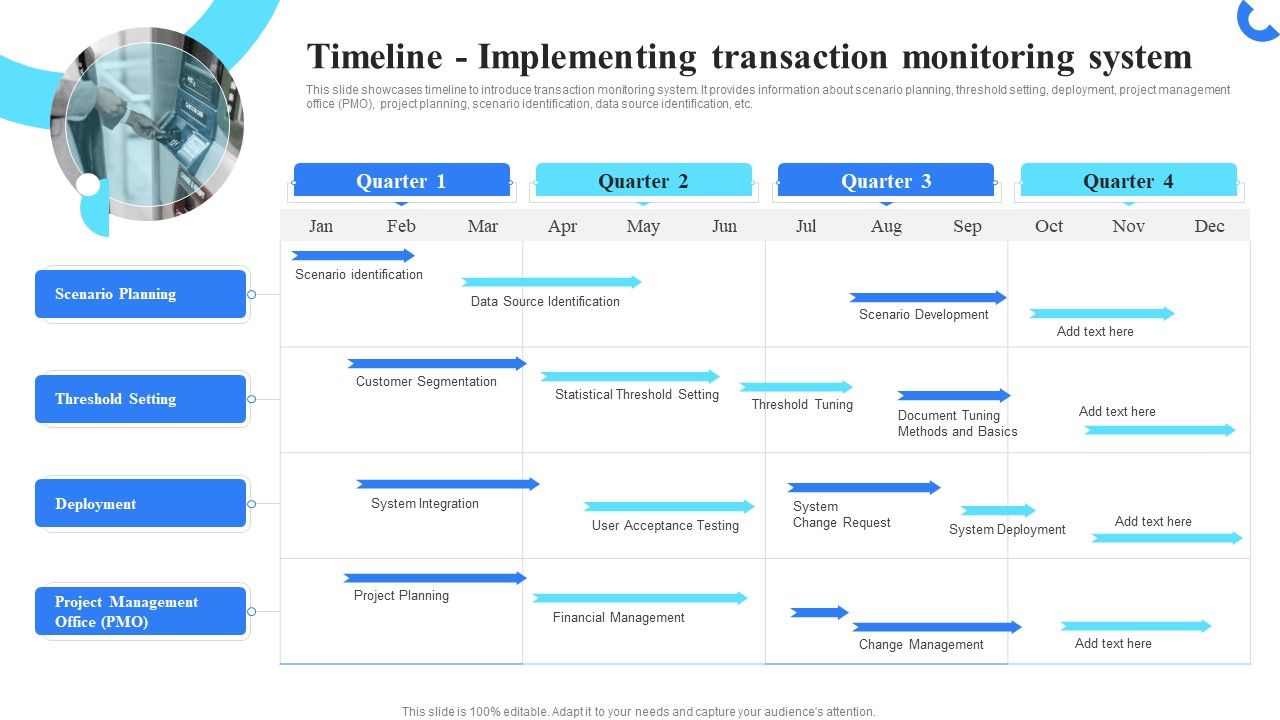 Timeline - Implementing transaction monitoring system

This slide showcases timeline to introduce transaction monitoring system. It provides information about scenario planning, threshold setting, deployment, project management office (PMO), project planning, scenario identification, data source identification, etc.

Quarter 1 Quarter 2 Quarter 3 Quarter 4

Jan Feb Mar Apr May Jun Jul Aug Sep Oct Nov Dec

Scenario Planning

Scenario identification

Data Source Identification

Scenario Development

Add text here

Threshold Setting

Customer Segmentation

Statistical Threshold Setting

Threshold Tuning

Document Tuning Methods and Basics

Add text here

Deployment

System Integration

User Acceptance Testing

System Change Request

System Deployment

Add text here

Project Management Office (PMO)

Project Planning

Financial Management

Change Management

Add text here

This slide is 100% editable. Adapt it to your needs and capture your audience's attention.